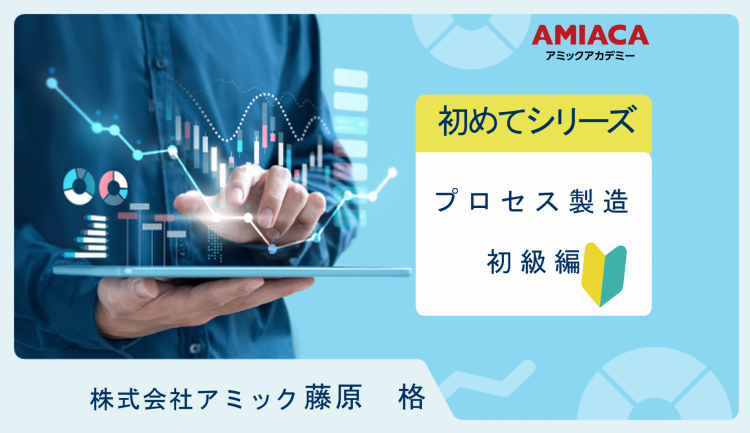 AMIACA
アミックアカデミー

初めてシリーズ

プロセス製造

初級編

株式会社アミック藤原　格